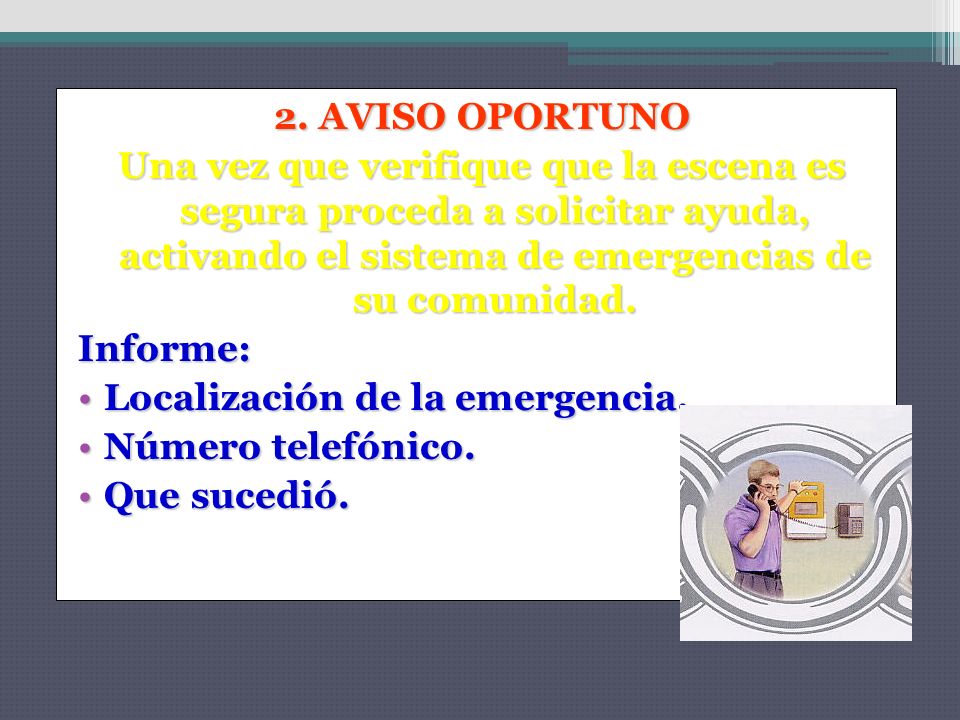 2. AVISO OPORTUNO

Una vez que verifique que la escena es segura proceda a solicitar ayuda, activando el sistema de emergencias de su comunidad.

Informe:

• Localización de la emergencia.
• Número telefónico.
• Que sucedió.